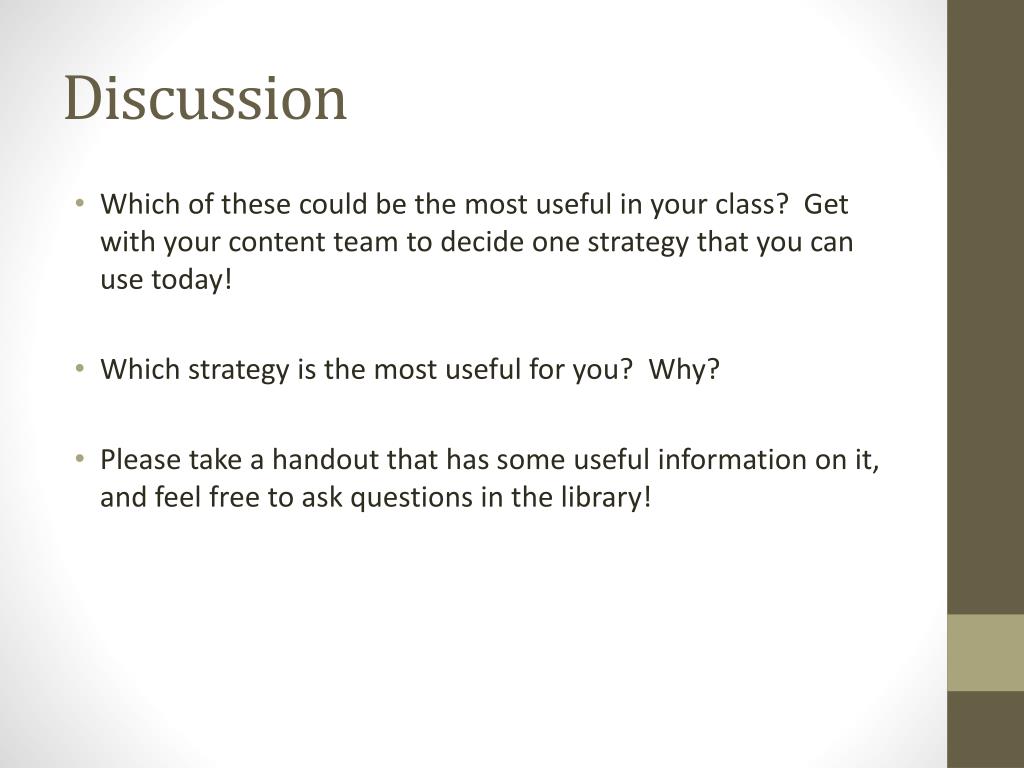 Discussion

• Which of these could be the most useful in your class? Get with your content team to decide one strategy that you can use today!

• Which strategy is the most useful for you? Why?

• Please take a handout that has some useful information on it, and feel free to ask questions in the library!